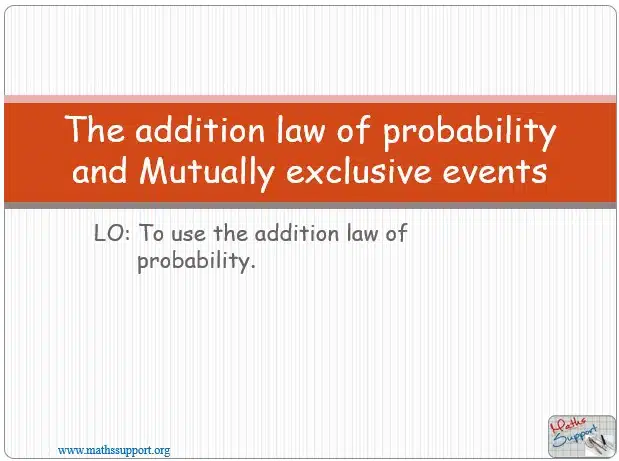 The addition law of probability and Mutually exclusive events

LO: To use the addition law of probability.

www.mathssupport.org

Maths Support